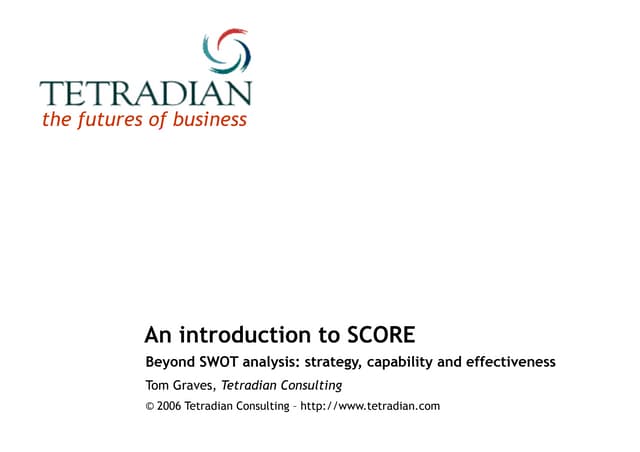 TETRADIAN
the futures of business

An introduction to SCORE

Beyond SWOT analysis: strategy, capability and effectiveness

Tom Graves, Tetradian Consulting

© 2006 Tetradian Consulting – http://www.tetradian.com